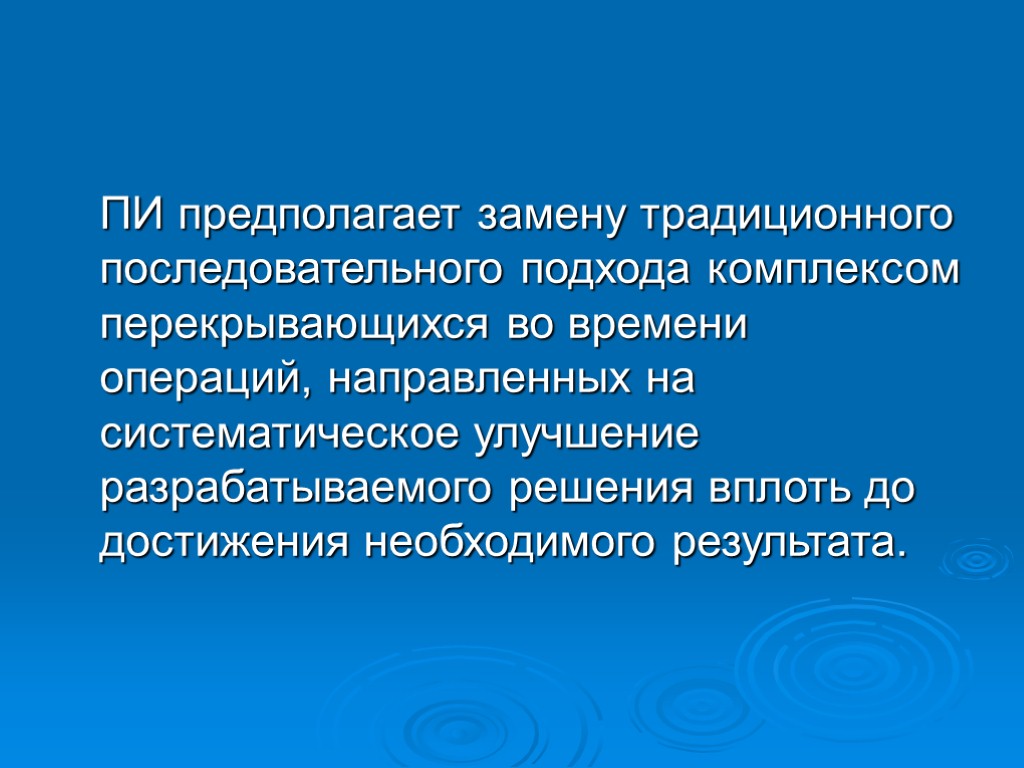 ПИ предполагает замену традиционного последовательного подхода комплексом перекрывающихся во времени операций, направленных на систематическое улучшение разрабатываемого решения вплоть до достижения необходимого результата.